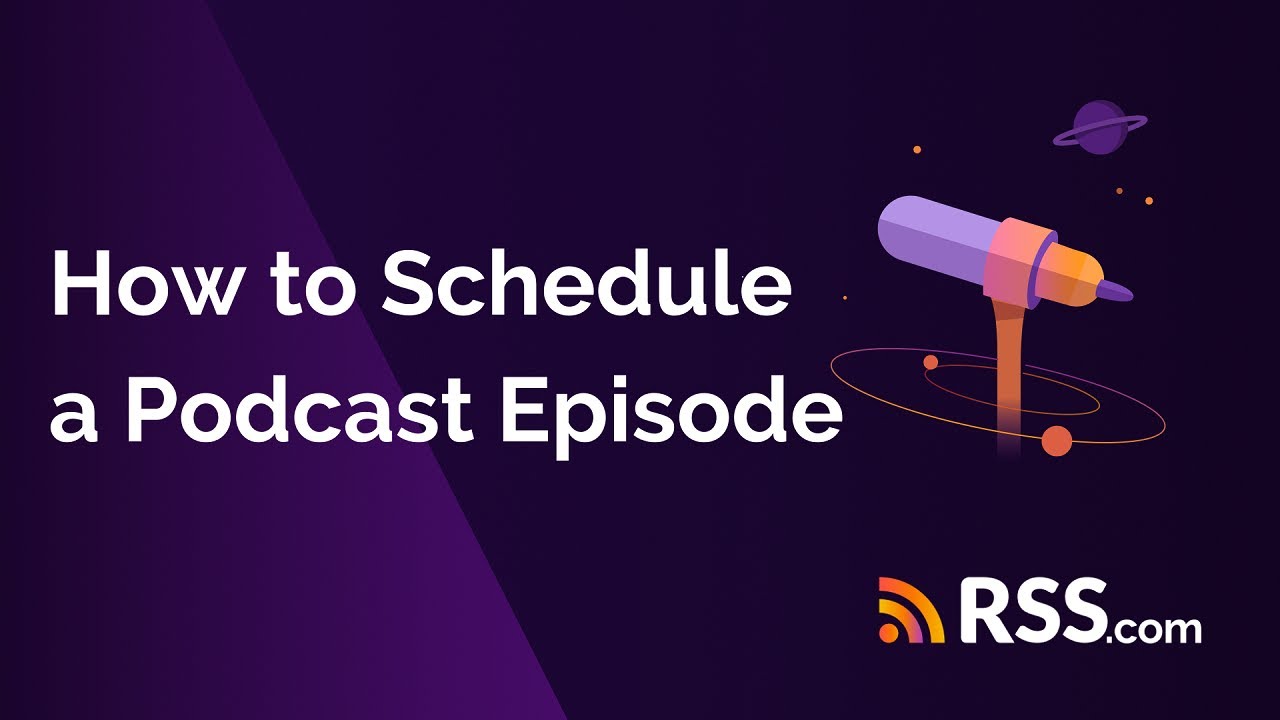 How to Schedule a Podcast Episode

RSS.com